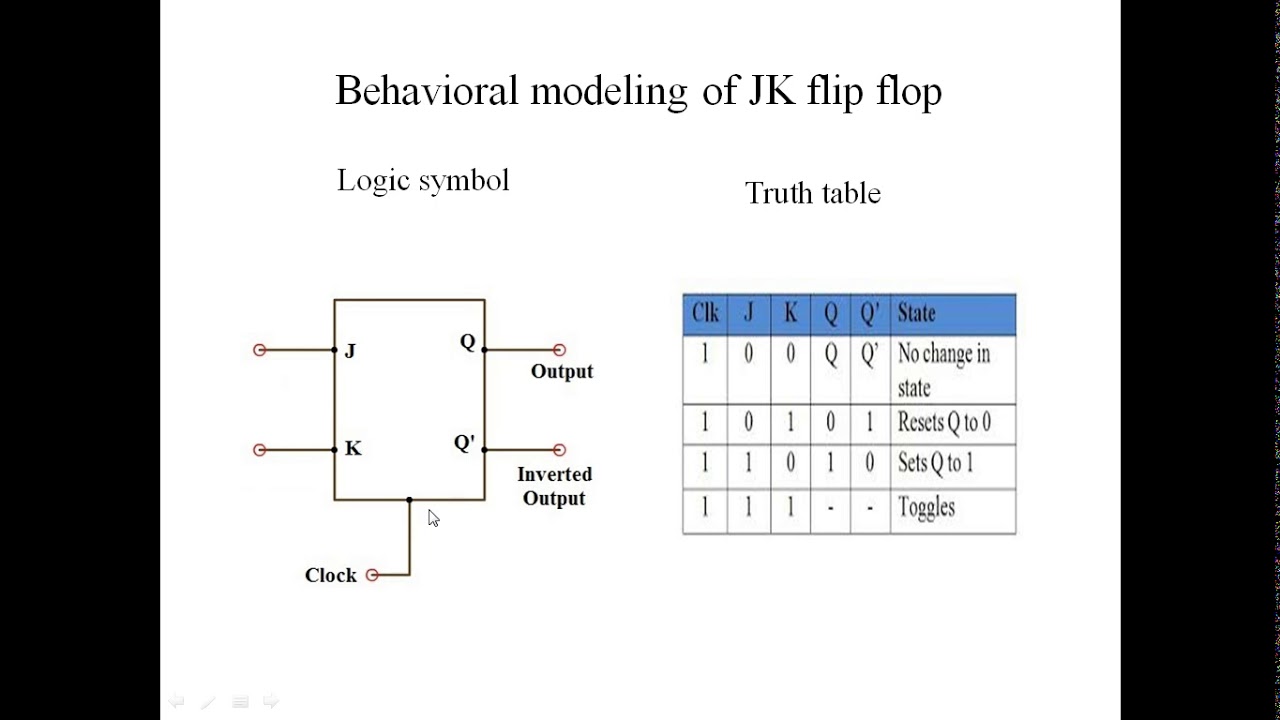 Behavioral modeling of JK flip flop

Logic symbol

J
K
Q
Q'
Output
Inverted Output
Clock

Truth table

| Clk | J | K | Q | Q' | State |
|---|---|---|---|---|---|
| 1 | 0 | 0 | Q | Q' | No change in state |
| 1 | 0 | 1 | 0 | 1 | Resets Q to 0 |
| 1 | 1 | 0 | 1 | 0 | Sets Q to 1 |
| 1 | 1 | 1 | - | - | Toggles |